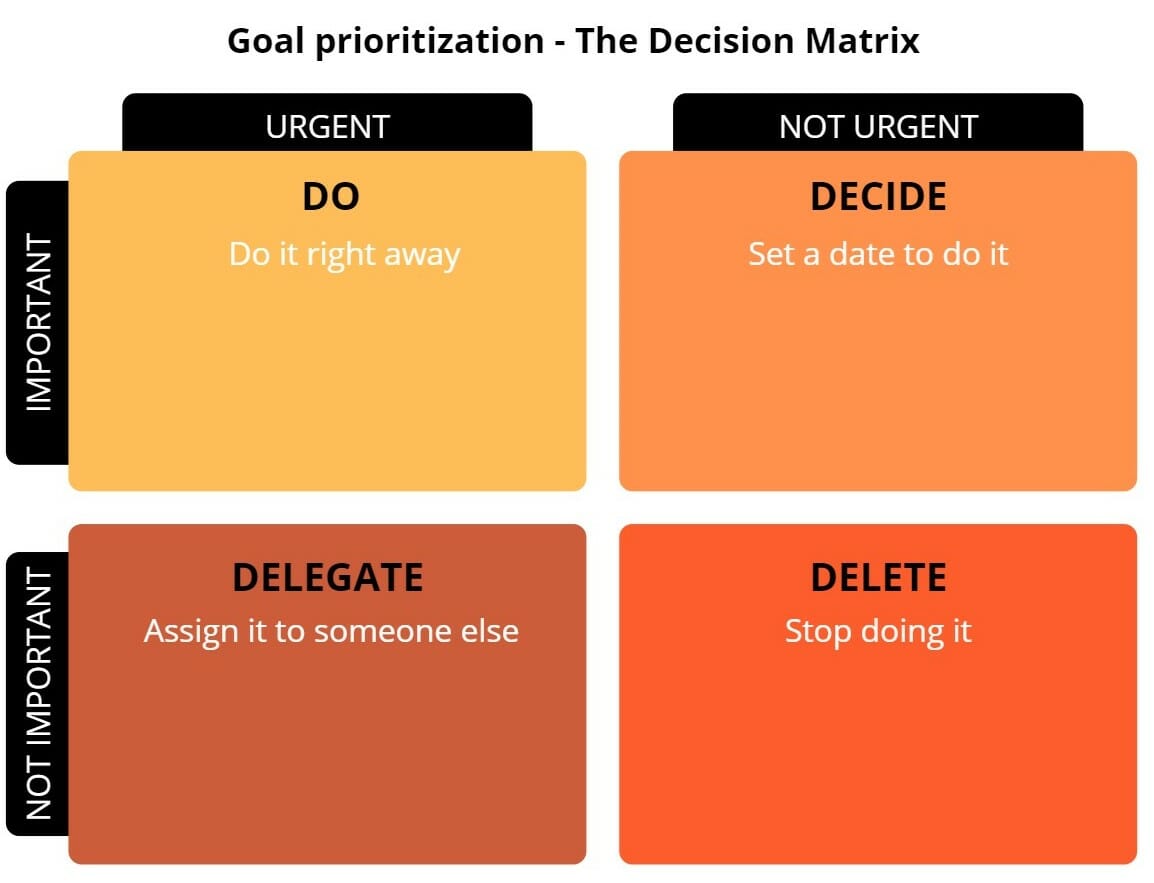 Goal prioritization - The Decision Matrix

URGENT

NOT URGENT

IMPORTANT

DO
Do it right away

DECIDE
Set a date to do it

NOT IMPORTANT

DELEGATE
Assign it to someone else

DELETE
Stop doing it